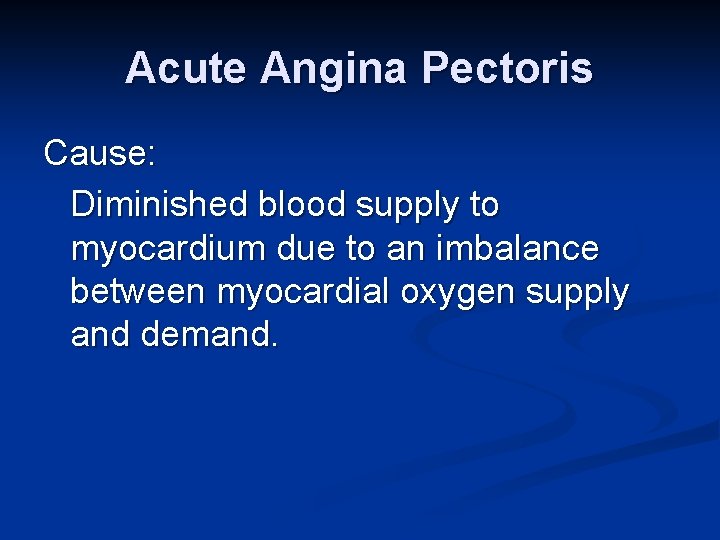 Acute Angina Pectoris

Cause:

Diminished blood supply to myocardium due to an imbalance between myocardial oxygen supply and demand.